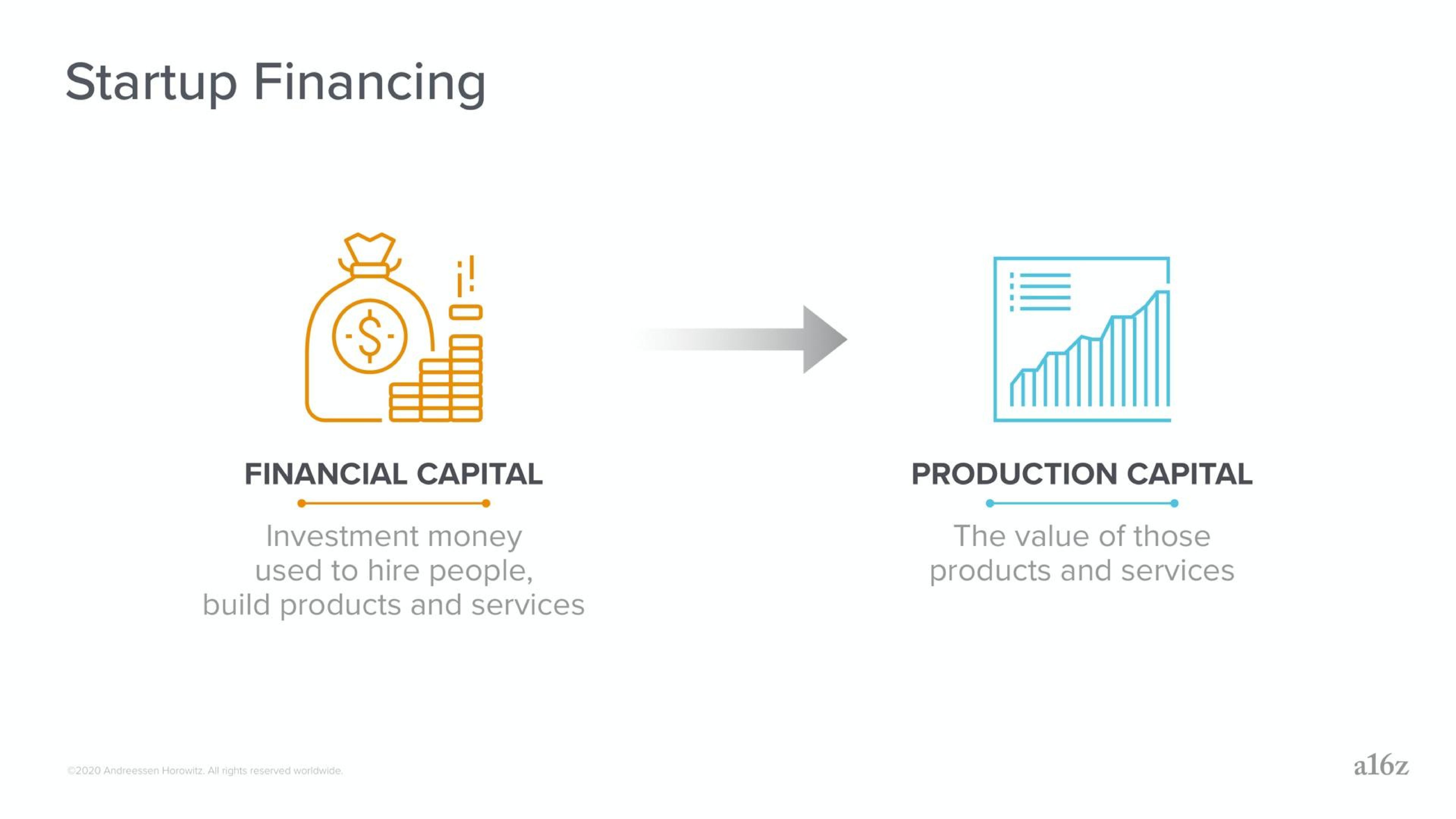 Startup Financing

FINANCIAL CAPITAL

Investment money used to hire people, build products and services

PRODUCTION CAPITAL

The value of those products and services

©2020 Andreessen Horowitz. All rights reserved worldwide.

a16z